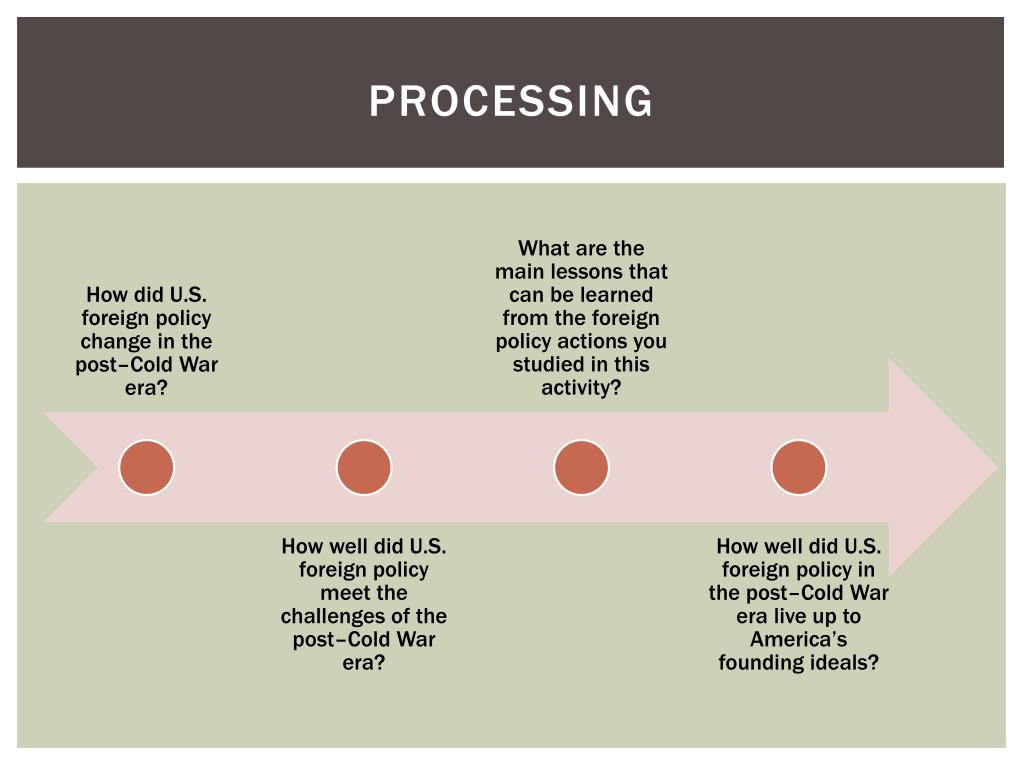 PROCESSING

How did U.S. foreign policy change in the post–Cold War era?

How well did U.S. foreign policy meet the challenges of the post–Cold War era?

What are the main lessons that can be learned from the foreign policy actions you studied in this activity?

How well did U.S. foreign policy in the post–Cold War era live up to America's founding ideals?